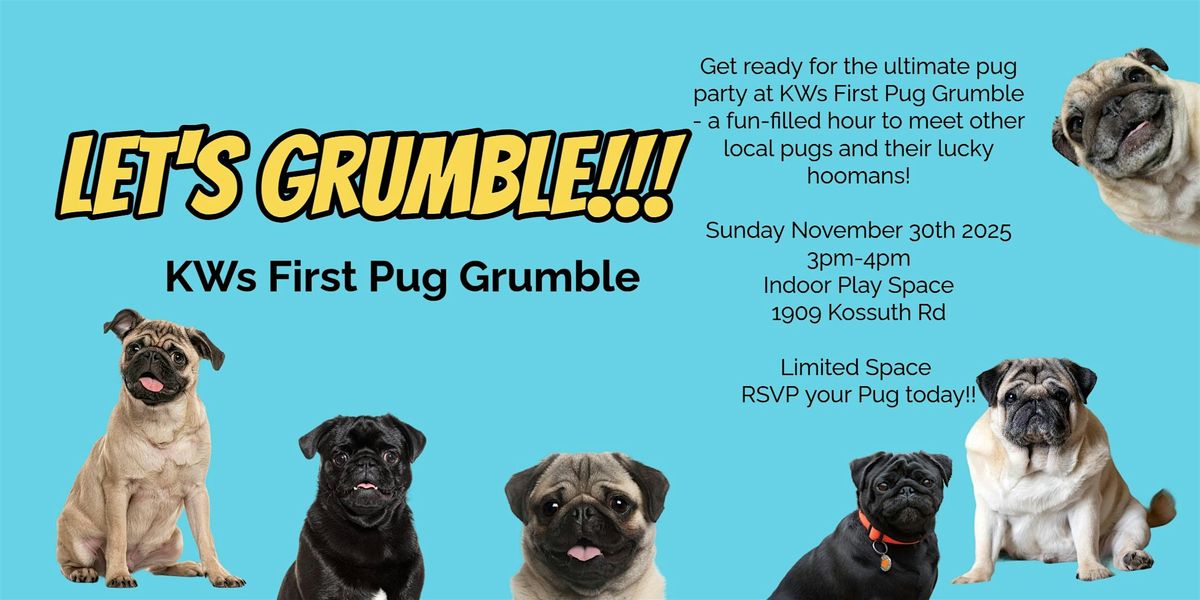 LET'S GRUMBLE!!!

KWs First Pug Grumble

Get ready for the ultimate pug party at KWs First Pug Grumble - a fun-filled hour to meet other local pugs and their lucky hoomans!

Sunday November 30th 2025
3pm-4pm
Indoor Play Space
1909 Kossuth Rd

Limited Space
RSVP your Pug today!!